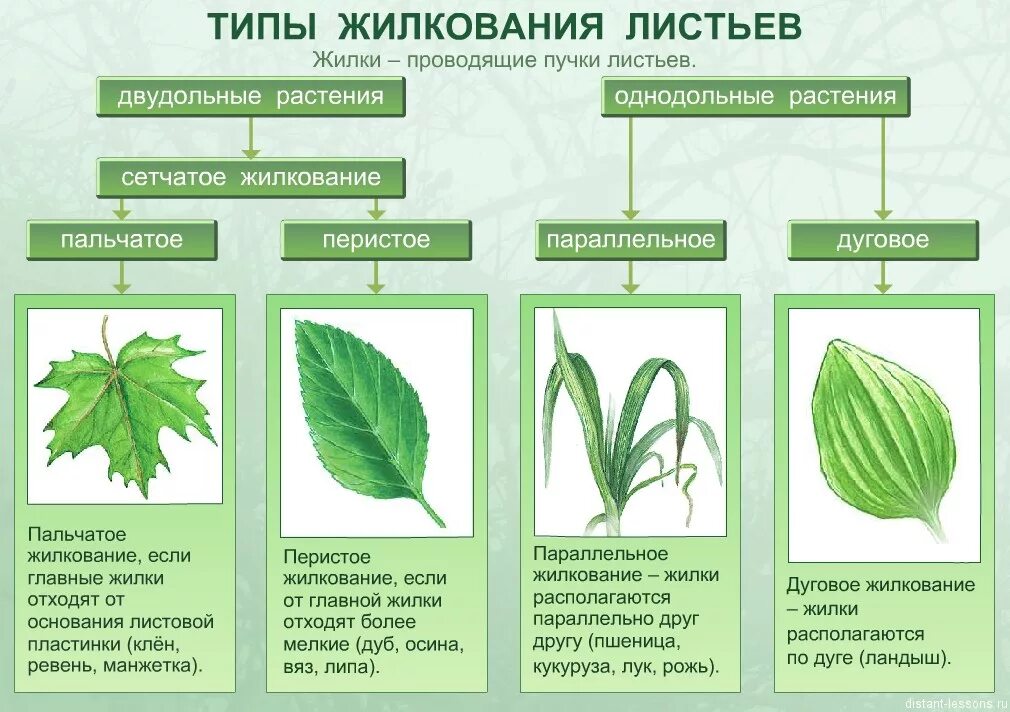 ТИПЫ ЖИЛКОВАНИЯ ЛИСТЬЕВ

Жилки – проводящие пучки листьев.

двудольные растения

однодольные растения

сетчатое жилкование

пальчатое

перистое

параллельное

дуговое

Пальчатое жилкование, если главные жилки отходят от основания листовой пластинки (клён, ревень, манжетка).

Перистое жилкование, если от главной жилки отходят более мелкие (дуб, осина, вяз, липа).

Параллельное жилкование – жилки располагаются параллельно друг другу (пшеница, кукуруза, лук, рожь).

Дуговое жилкование – жилки располагаются по дуге (ландыш).

distant-lessons.ru